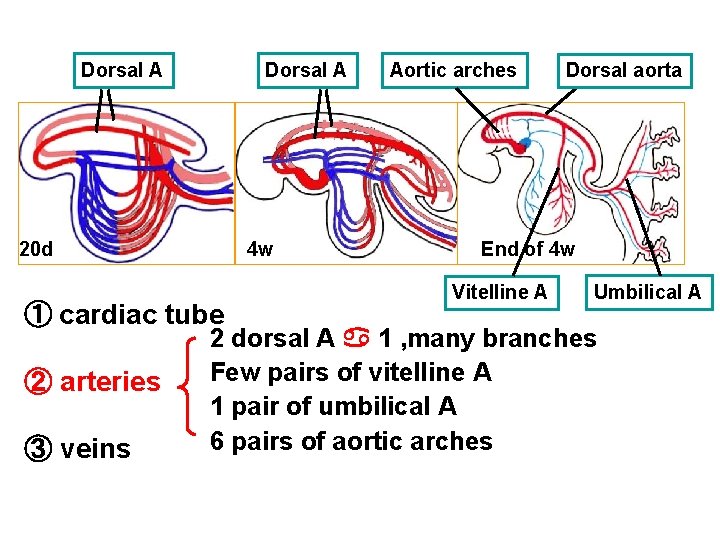 Dorsal A

Dorsal A

Aortic arches

Dorsal aorta

20d

4w

End of 4w

Vitelline A

Umbilical A

① cardiac tube

② arteries

③ veins

2 dorsal A ♋ 1 ,many branches
Few pairs of vitelline A
1 pair of umbilical A
6 pairs of aortic arches